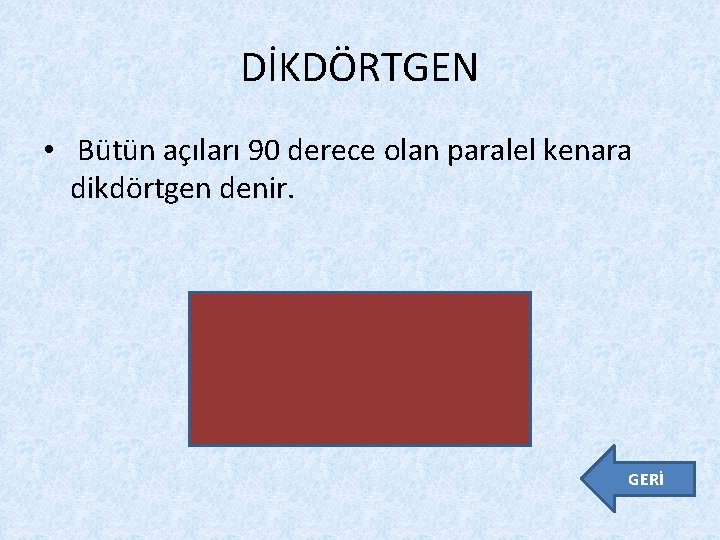 DİKDÖRTGEN

• Bütün açıları 90 derece olan paralel kenara dikdörtgen denir.

GERİ